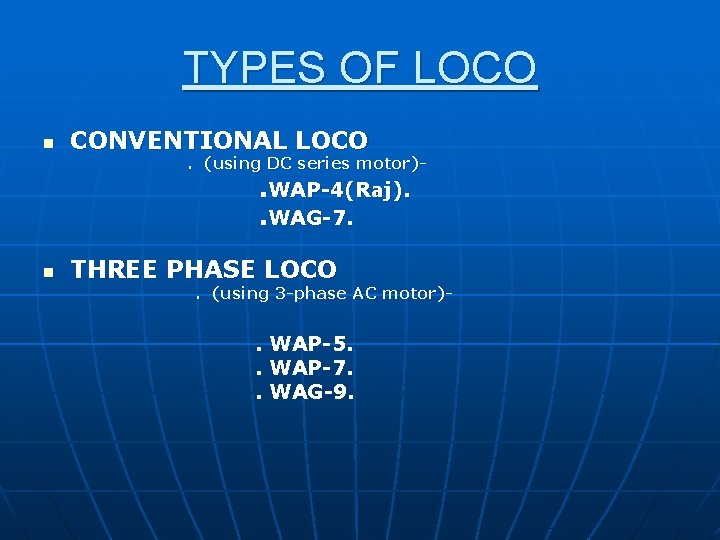 TYPES OF LOCO

CONVENTIONAL LOCO

. (using DC series motor)-

.WAP-4(Raj).
.WAG-7.

THREE PHASE LOCO

. (using 3-phase AC motor)-

. WAP-5.
. WAP-7.
. WAG-9.